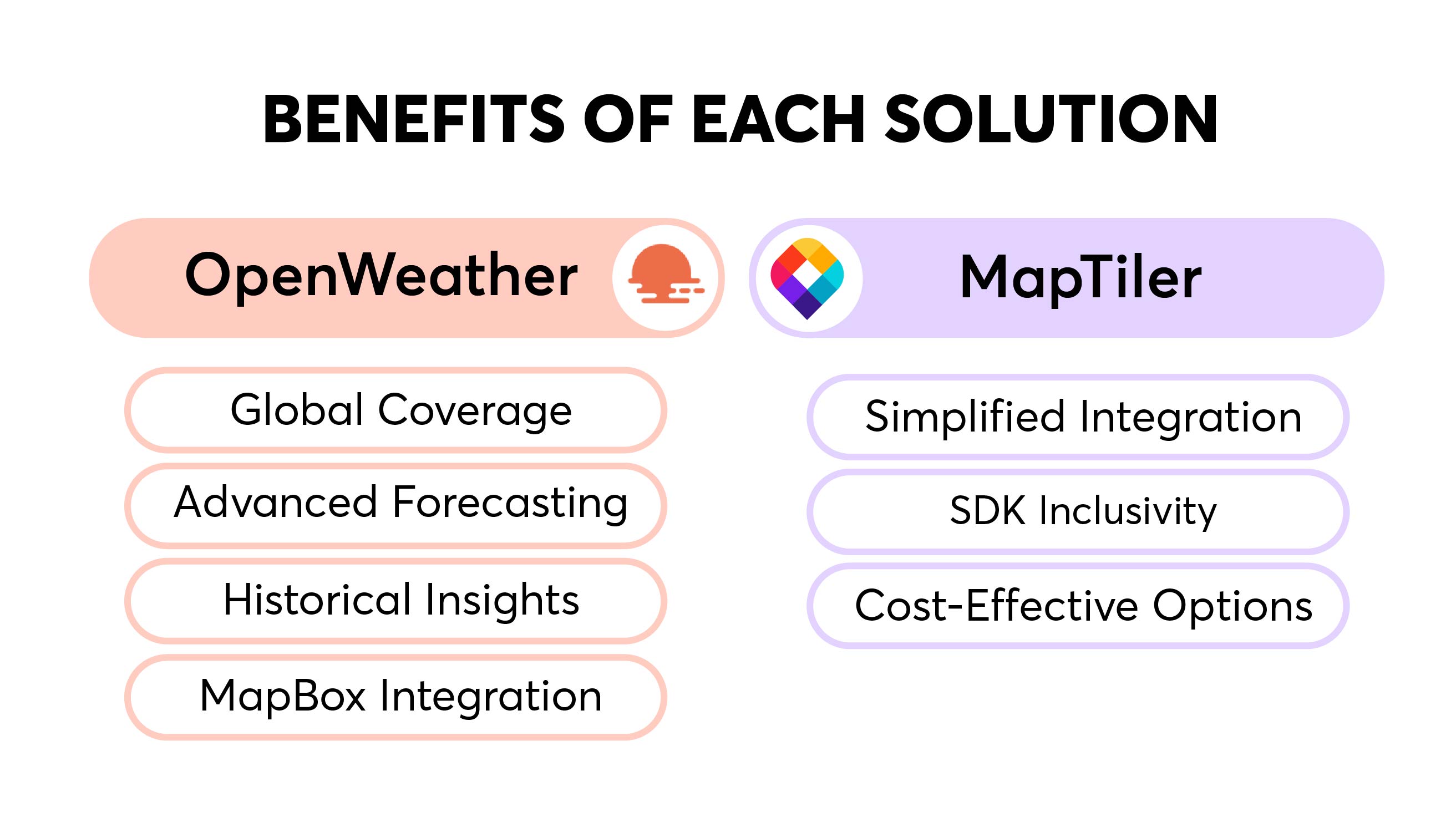 BENEFITS OF EACH SOLUTION

OpenWeather

Global Coverage

Advanced Forecasting

Historical Insights

MapBox Integration

MapTiler

Simplified Integration

SDK Inclusivity

Cost-Effective Options